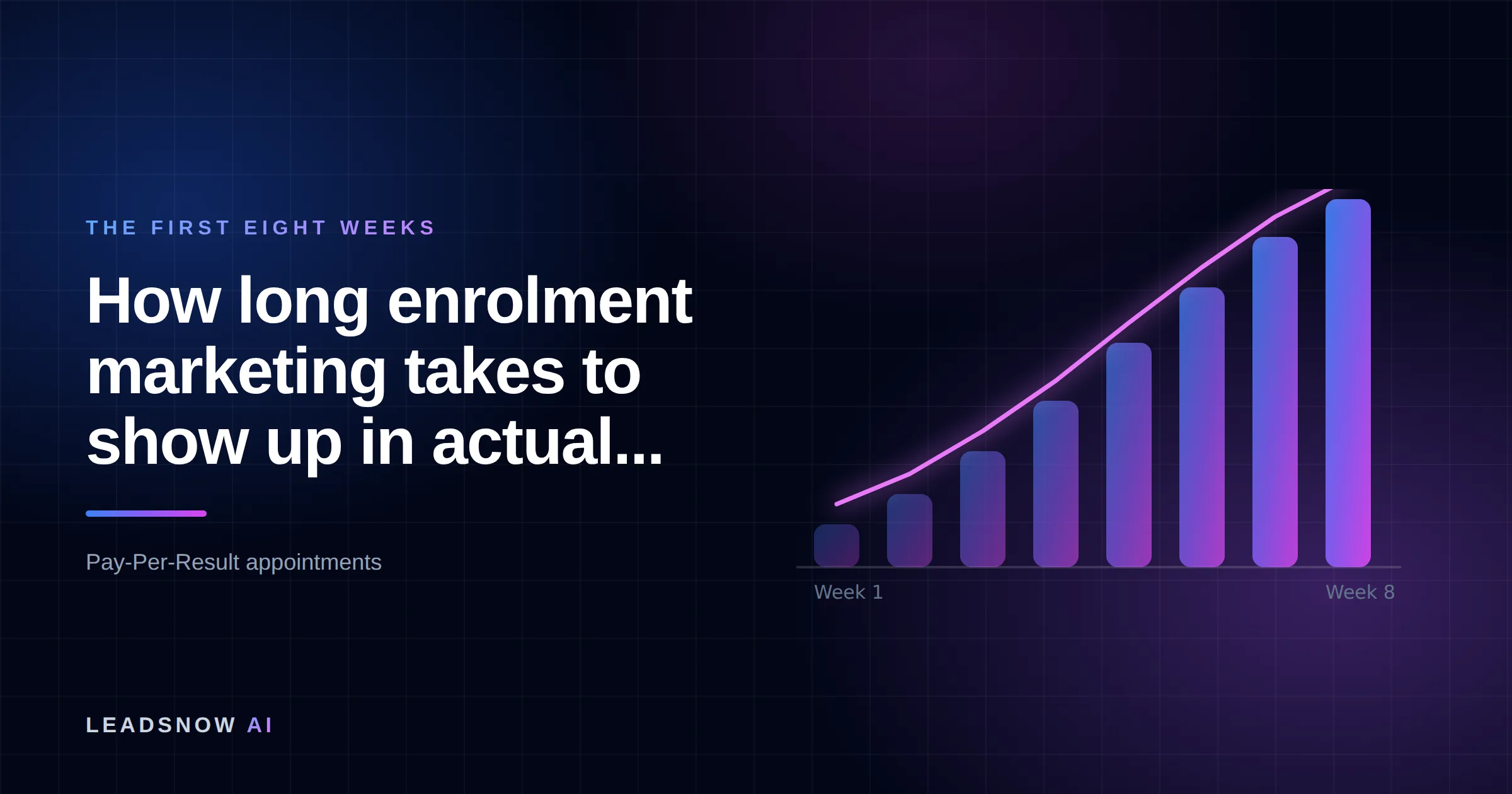 THE FIRST EIGHT WEEKS

How long enrolment marketing takes to show up in actual...

Pay-Per-Result appointments

Week 1

Week 8

LEADSNOW AI